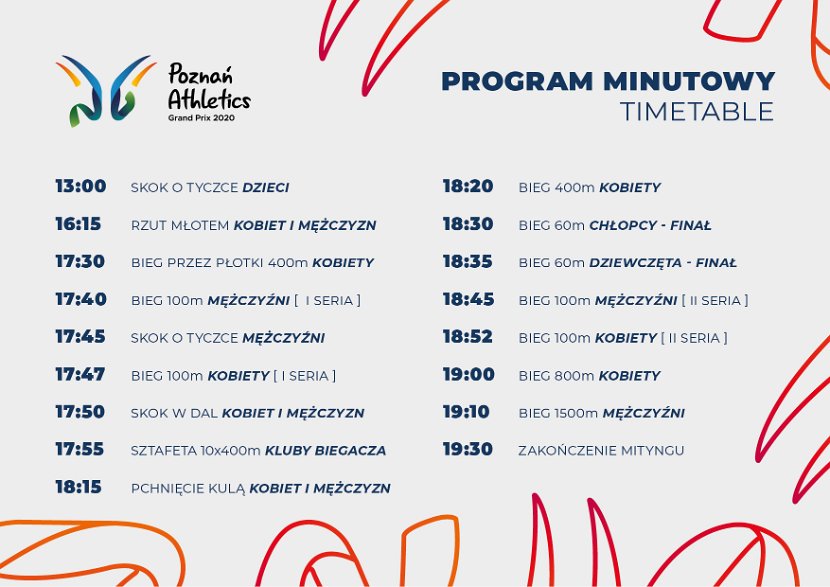 Poznań Athletics
Grand Prix 2020

PROGRAM MINUTOWY
TIMETABLE

13:00 SKOK O TYCZCE DZIECI
16:15 RZUT MŁOTEM KOBIET I MĘŻCZYZN
17:30 BIEG PRZEZ PŁOTKI 400m KOBIETY
17:40 BIEG 100m MĘŻCZYŹNI [ I SERIA ]
17:45 SKOK O TYCZCE MĘŻCZYŹNI
17:47 BIEG 100m KOBIETY [ I SERIA ]
17:50 SKOK W DAL KOBIET I MĘŻCZYZN
17:55 SZTAFETA 10x400m KLUBY BIEGACZA
18:15 PCHNIĘCIE KULĄ KOBIET I MĘŻCZYZN

18:20 BIEG 400m KOBIETY
18:30 BIEG 60m CHŁOPCY - FINAŁ
18:35 BIEG 60m DZIEWCZĘTA - FINAŁ
18:45 BIEG 100m MĘŻCZYŹNI [ II SERIA ]
18:52 BIEG 100m KOBIETY [ II SERIA ]
19:00 BIEG 800m KOBIETY
19:10 BIEG 1500m MĘŻCZYŹNI
19:30 ZAKOŃCZENIE MITYNGU